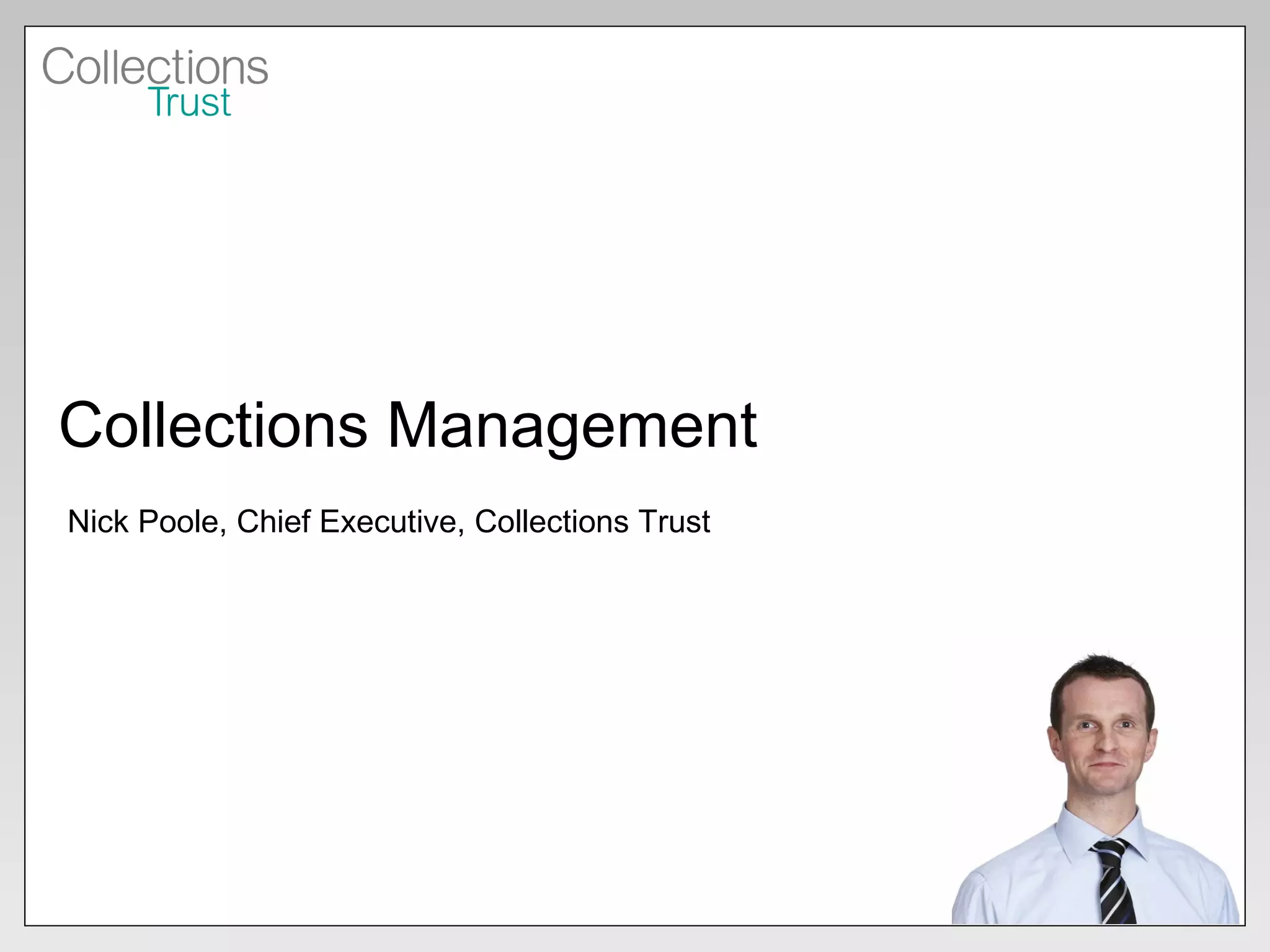 Collections
Trust

Collections Management

Nick Poole, Chief Executive, Collections Trust